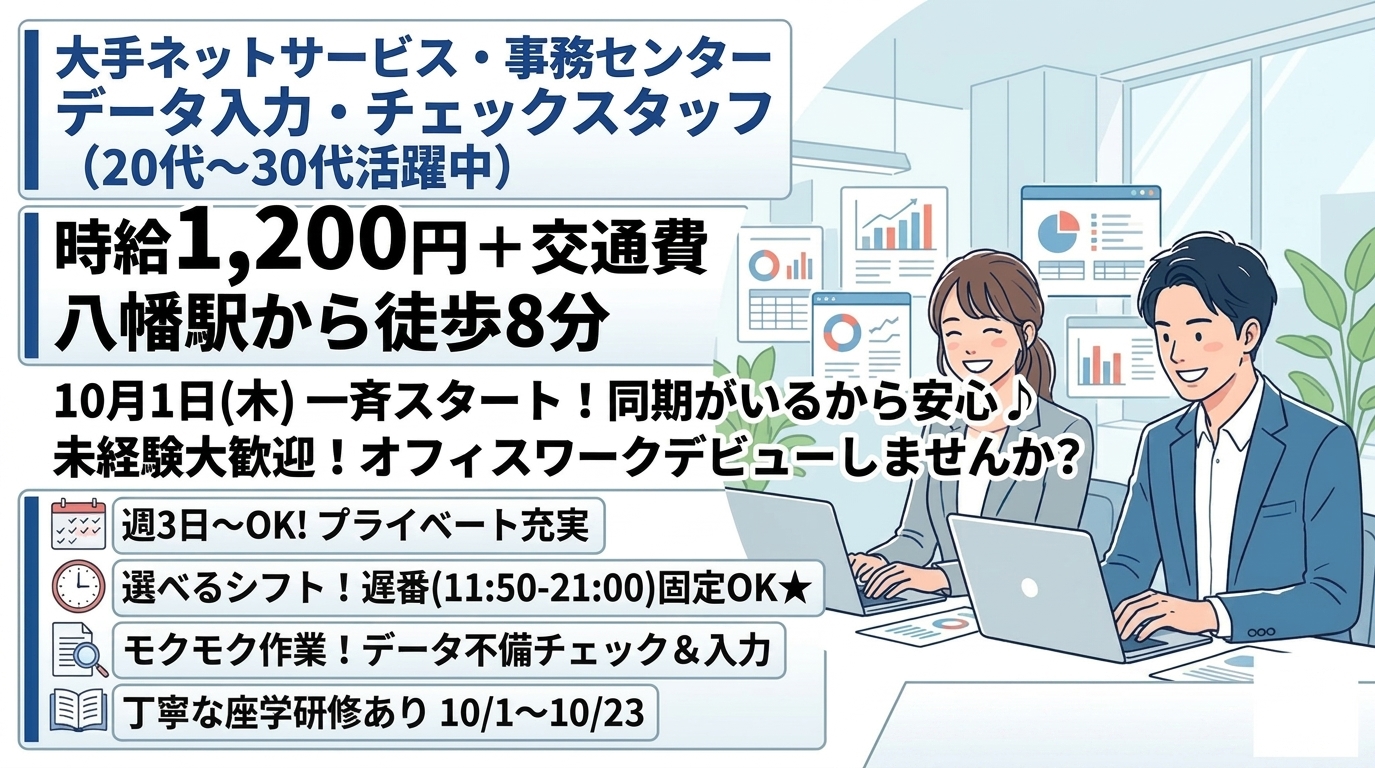 大手ネットサービス・事務センター
データ入力・チェックスタッフ
（20代～30代活躍中）

時給1,200円＋交通費
八幡駅から徒歩8分

10月1日(木) 一斉スタート！同期がいるから安心♪
未経験大歓迎！オフィスワークデビューしませんか？

週3日～OK! プライベート充実

選べるシフト！遅番(11:50-21:00)固定OK★

モクモク作業！データ不備チェック＆入力

丁寧な座学研修あり 10/1～10/23